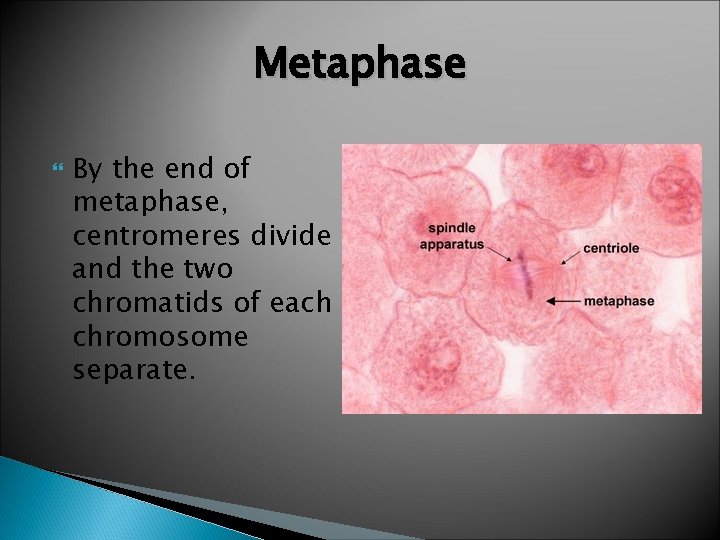 Metaphase

By the end of metaphase, centromeres divide and the two chromatids of each chromosome separate.

spindle apparatus

centriole

metaphase